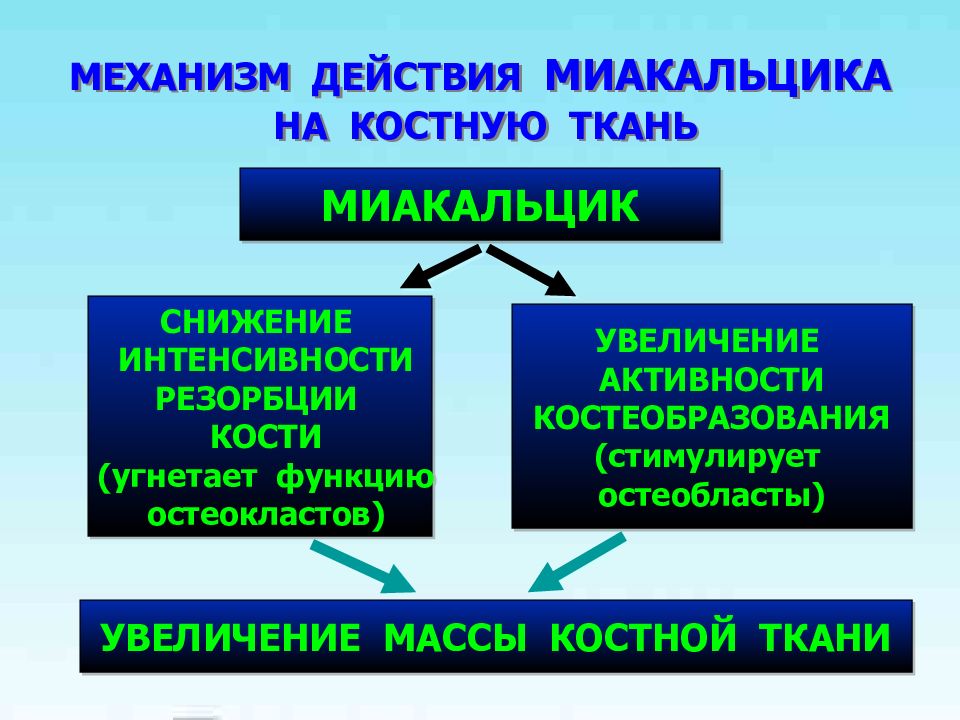 МЕХАНИЗМ ДЕЙСТВИЯ МИАКАЛЬЦИКА НА КОСТНУЮ ТКАНЬ

МИАКАЛЬЦИК

СНИЖЕНИЕ ИНТЕНСИВНОСТИ РЕЗОРБЦИИ КОСТИ (угнетает функцию остеокластов)

УВЕЛИЧЕНИЕ АКТИВНОСТИ КОСТЕОБРАЗОВАНИЯ (стимулирует остеобласты)

УВЕЛИЧЕНИЕ МАССЫ КОСТНОЙ ТКАНИ